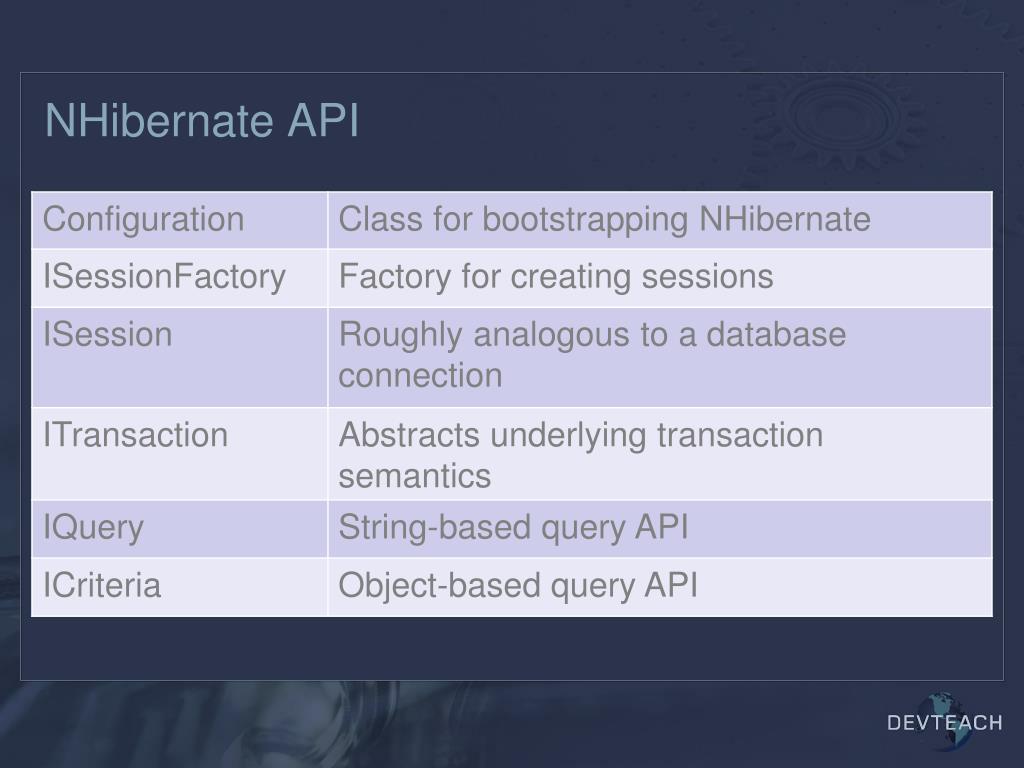 NHibernate API

| Configuration | Class for bootstrapping NHibernate |
|---|---|
| ISessionFactory | Factory for creating sessions |
| ISession | Roughly analogous to a database connection |
| ITransaction | Abstracts underlying transaction semantics |
| IQuery | String-based query API |
| ICriteria | Object-based query API |

DEVTEACH